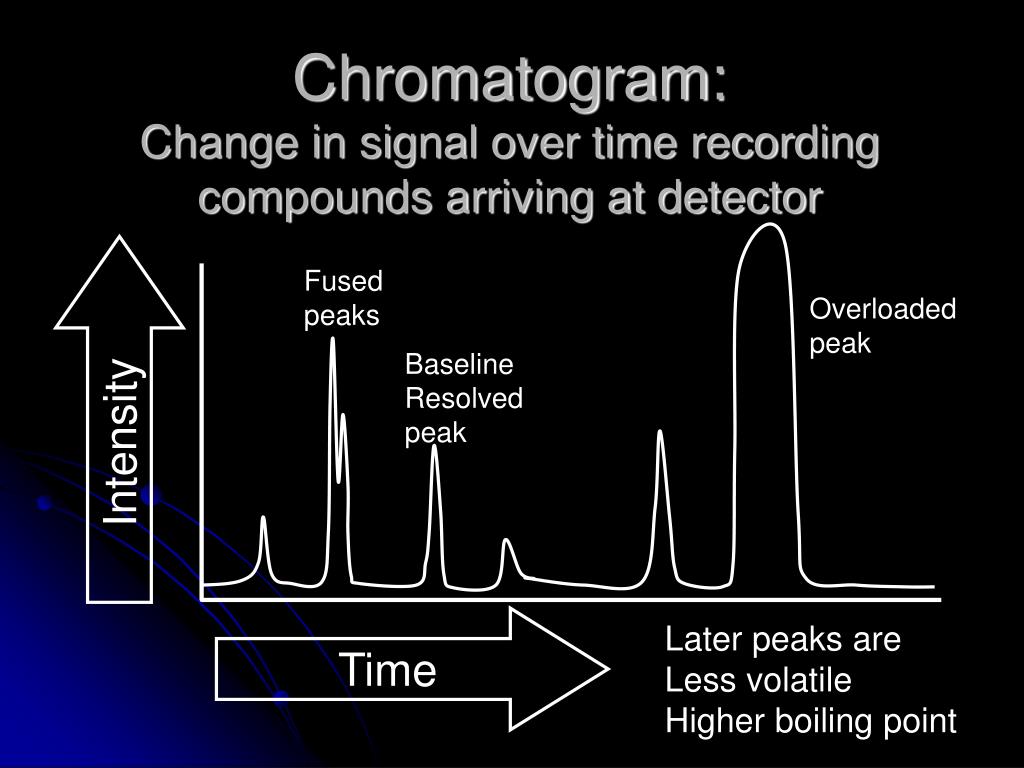 Chromatogram:
Change in signal over time recording compounds arriving at detector

Intensity

Fused peaks

Baseline Resolved peak

Overloaded peak

Time

Later peaks are
Less volatile
Higher boiling point